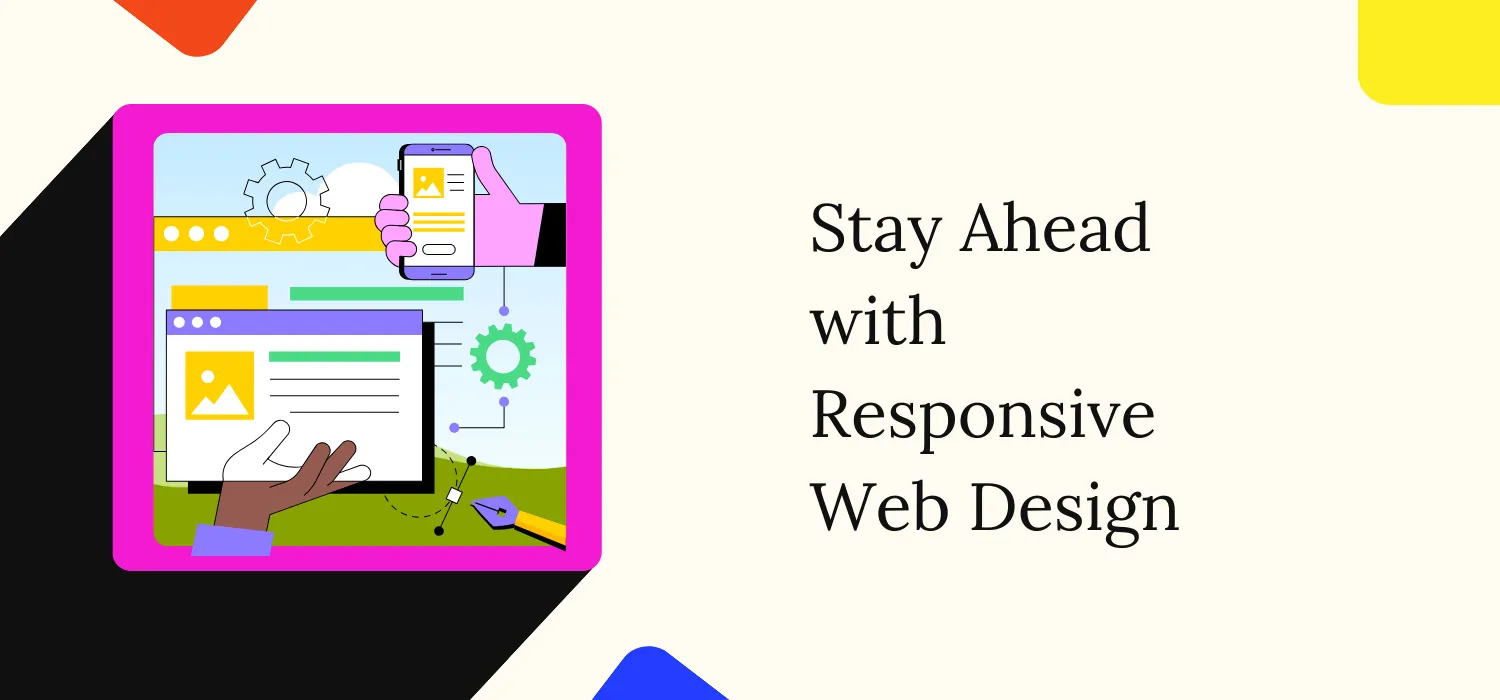 Stay Ahead with Responsive Web Design